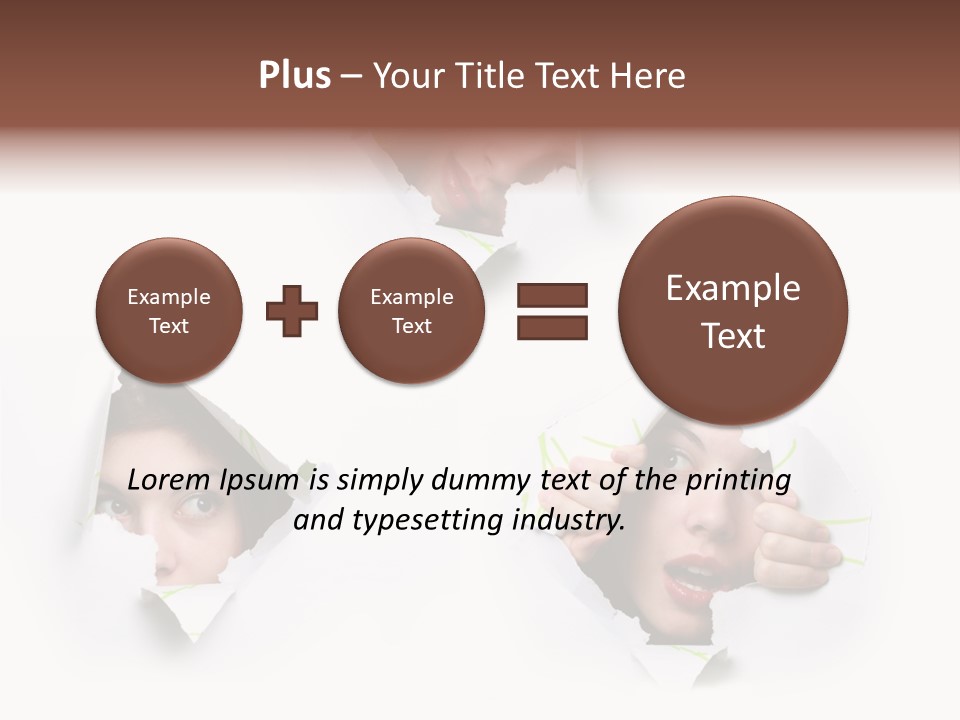 Plus – Your Title Text Here

Example Text

Example Text

Example Text

Lorem Ipsum is simply dummy text of the printing and typesetting industry.